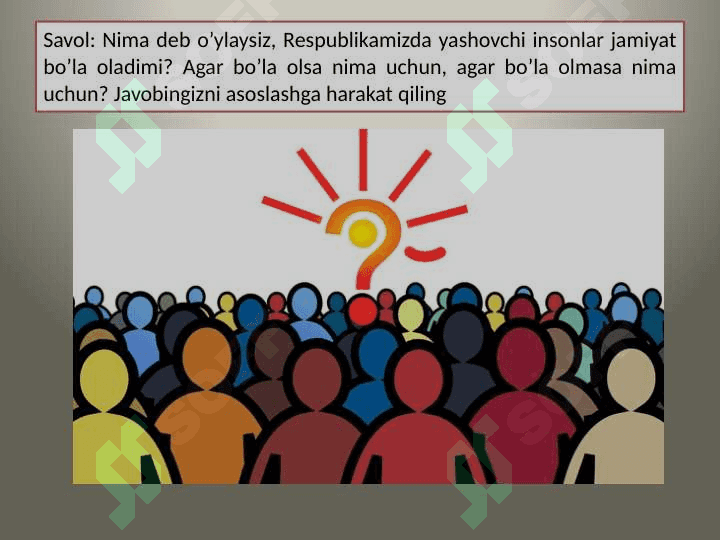 Savol: Nima deb o'ylaysiz, Respublikamizda yashovchi insonlar jamiyat bo'la oladimi? Agar bo'la olsa nima uchun, agar bo'la olmasa nima uchun? Javobingizni asoslashga harakat qiling